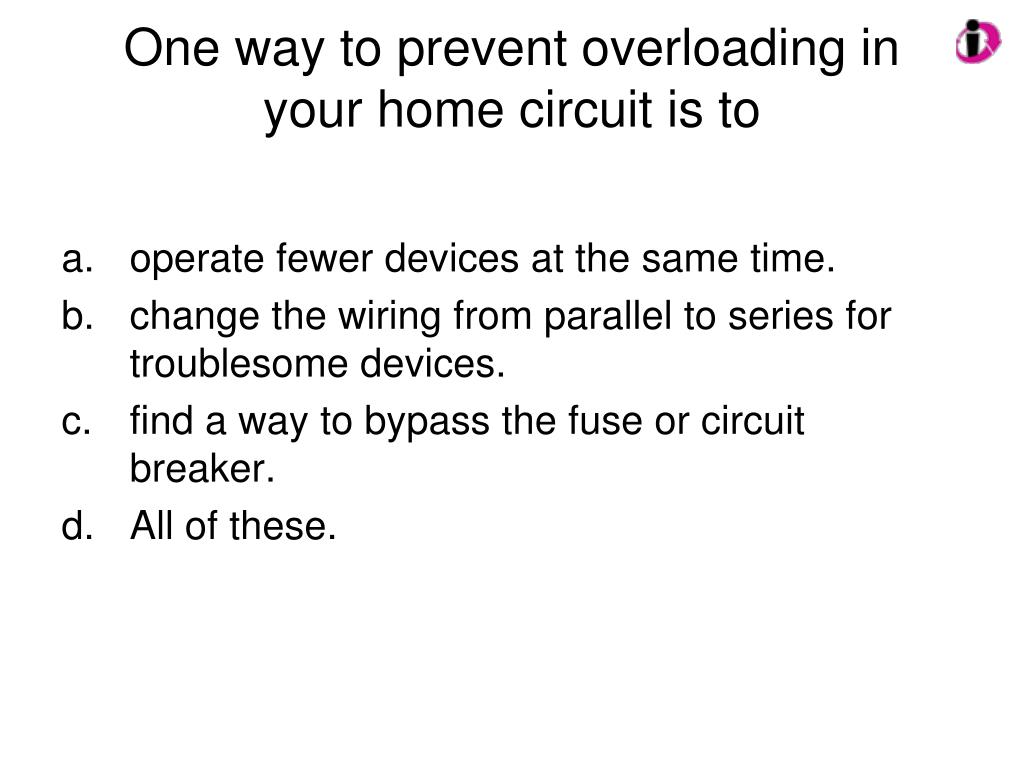 One way to prevent overloading in your home circuit is to

a. operate fewer devices at the same time.
b. change the wiring from parallel to series for troublesome devices.
c. find a way to bypass the fuse or circuit breaker.
d. All of these.